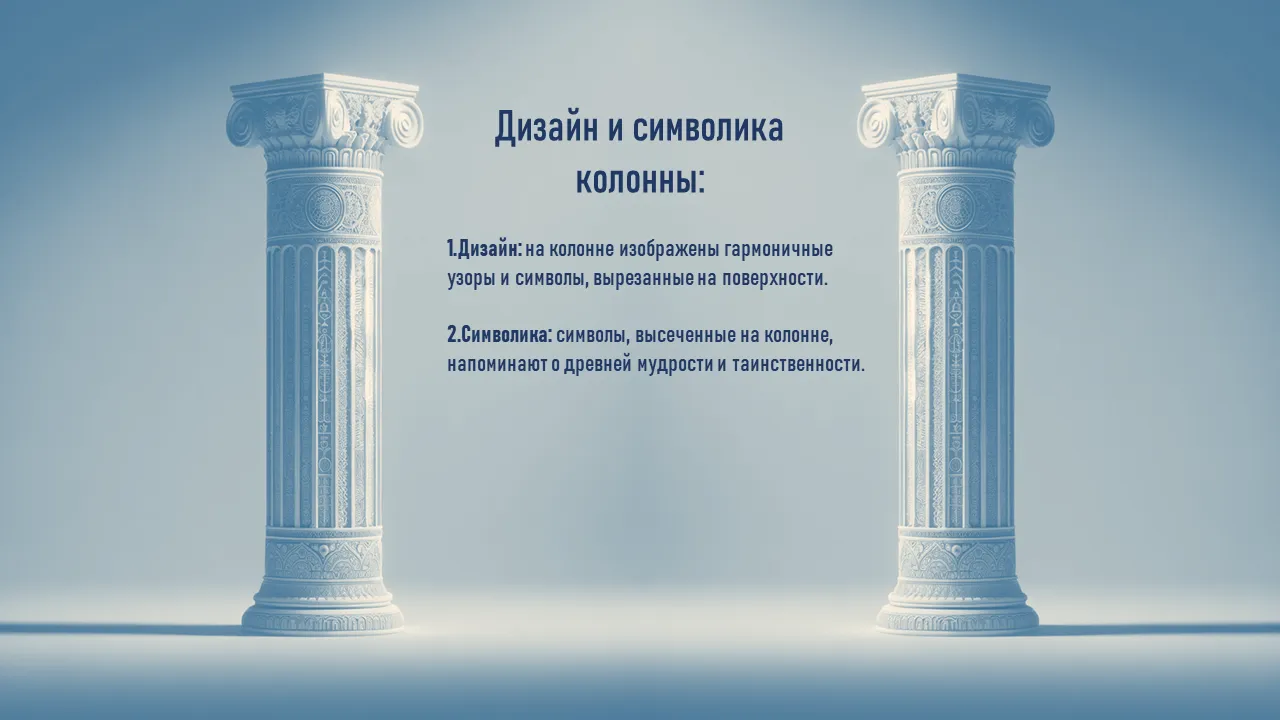 Дизайн и символика колонны:

1.Дизайн: на колонне изображены гармоничные узоры и символы, вырезанные на поверхности.

2.Символика: символы, высеченные на колонне, напоминают о древней мудрости и таинственности.